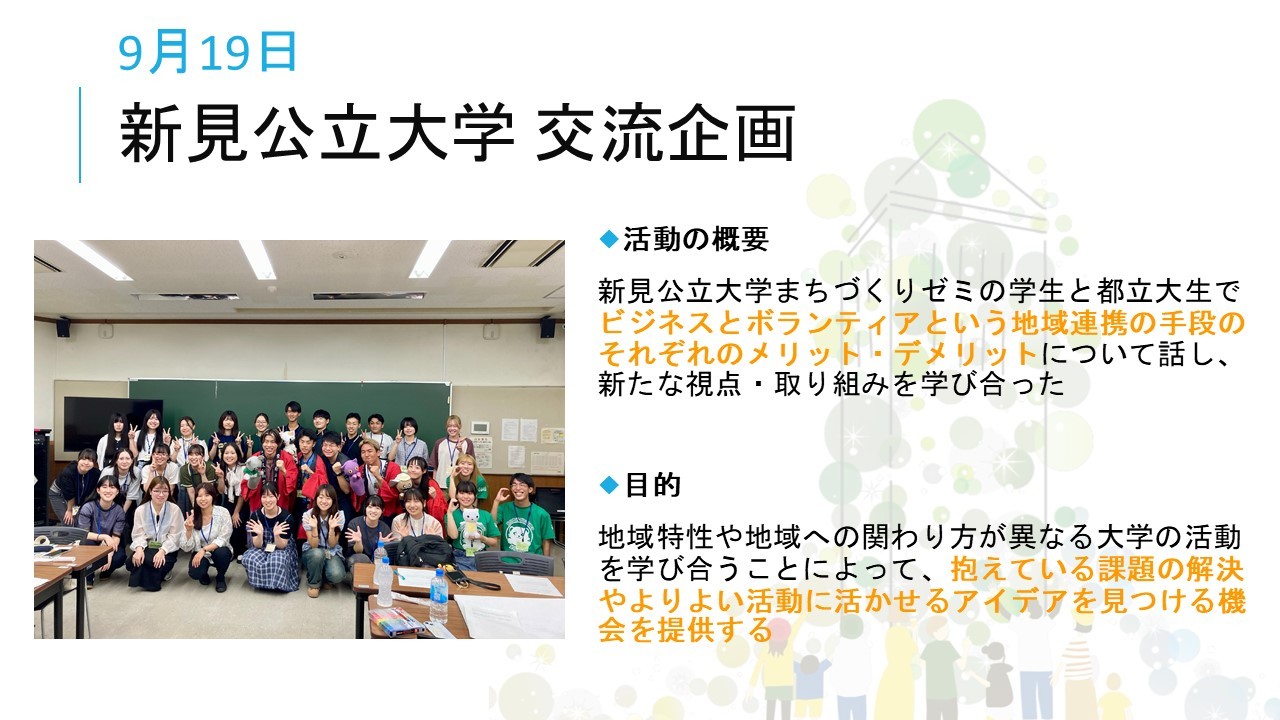 9月19日

新見公立大学 交流企画

◆活動の概要

新見公立大学まちづくりゼミの学生と都立大生でビジネスとボランティアという地域連携の手段のそれぞれのメリット・デメリットについて話し、新たな視点・取り組みを学び合った

◆目的

地域特性や地域への関わり方が異なる大学の活動を学び合うことによって、抱えている課題の解決やよりよい活動に活かせるアイデアを見つける機会を提供する